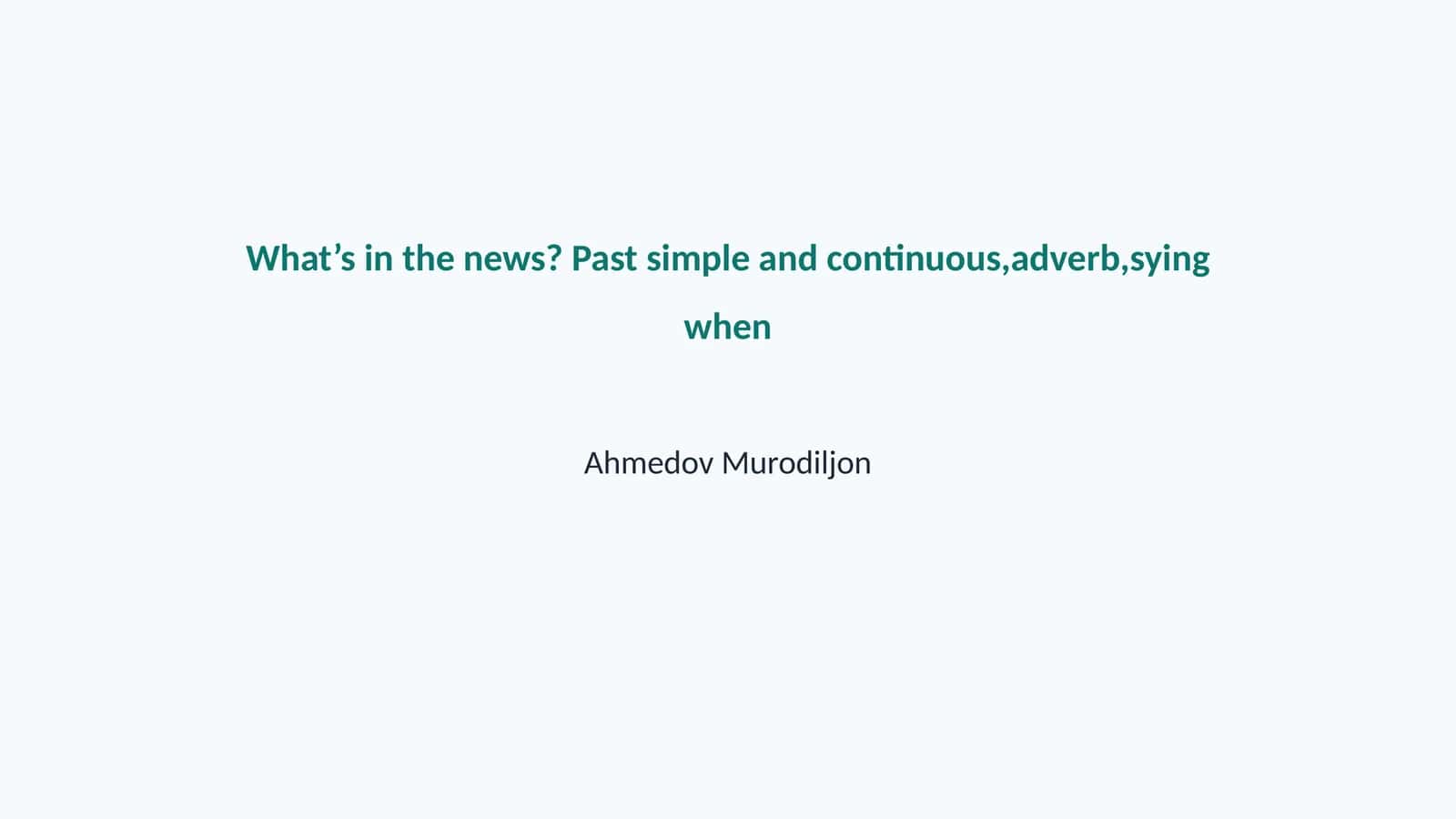 What’s in the news? Past simple and continuous,adverb,sying when

Ahmedov Murodiljon